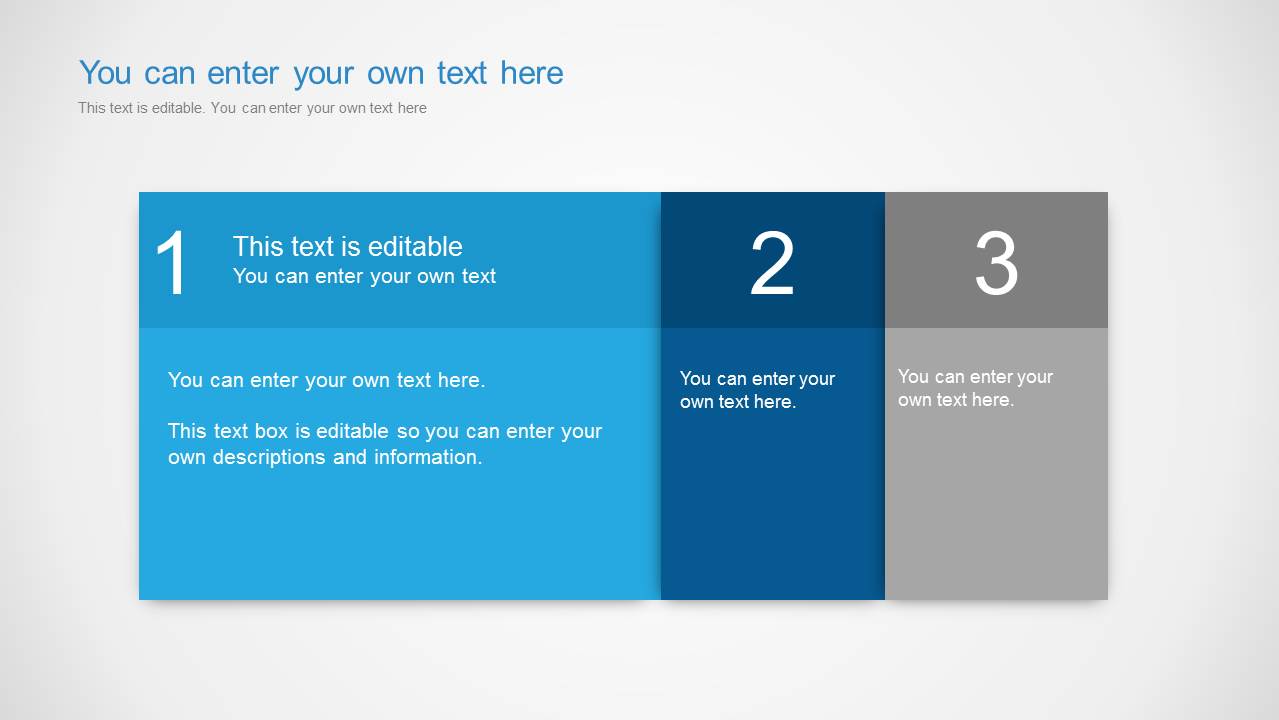 You can enter your own text here

This text is editable. You can enter your own text here

1

This text is editable
You can enter your own text

You can enter your own text here.

This text box is editable so you can enter your own descriptions and information.

2

You can enter your own text here.

3

You can enter your own text here.